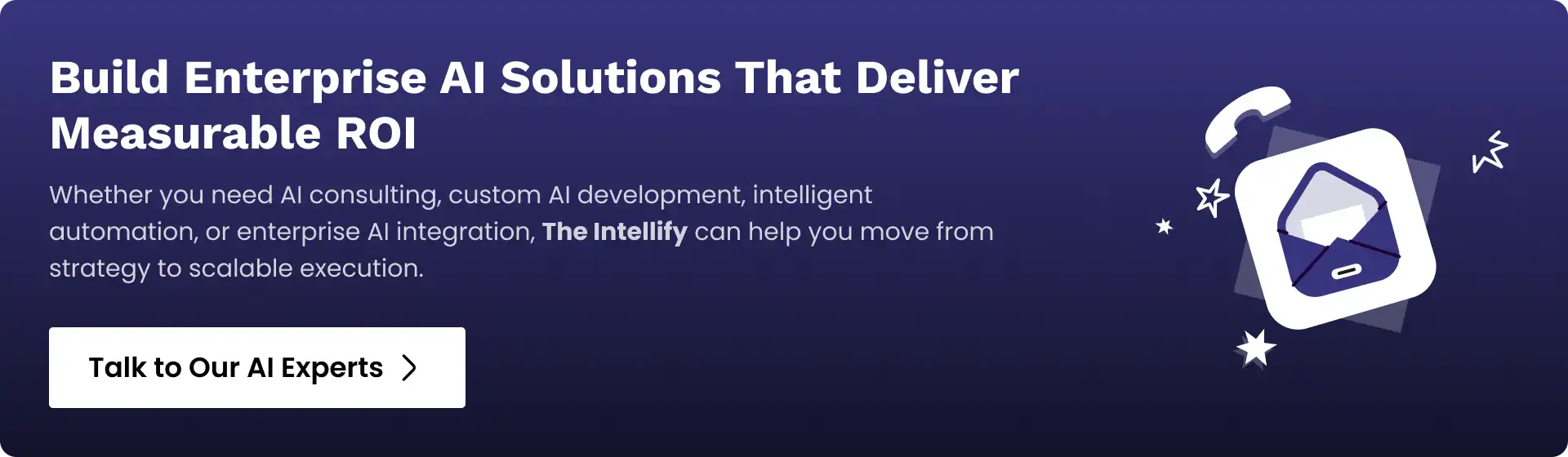 Build Enterprise AI Solutions That Deliver Measurable ROI

Whether you need AI consulting, custom AI development, intelligent automation, or enterprise AI integration, The Intellify can help you move from strategy to scalable execution.

Talk to Our AI Experts